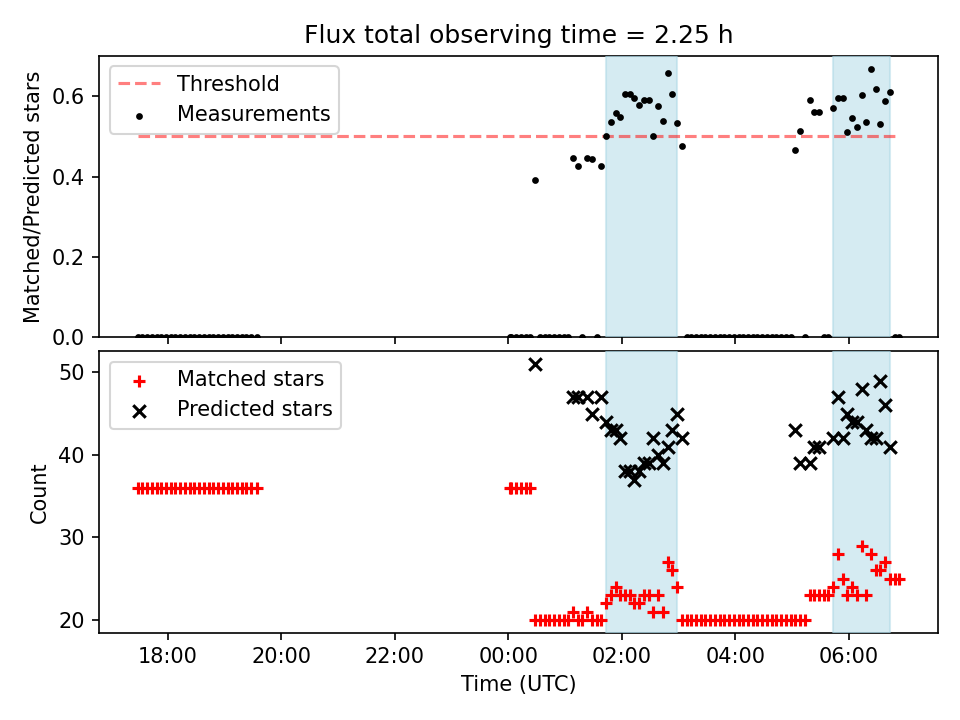 Flux total observing time = 2.25 h

Threshold
Measurements

Matched/Predicted stars

0.6
0.4
0.2
0.0

Matched stars
Predicted stars

Count

50
40
30
20

18:00
20:00
22:00
00:00
02:00
04:00
06:00

Time (UTC)